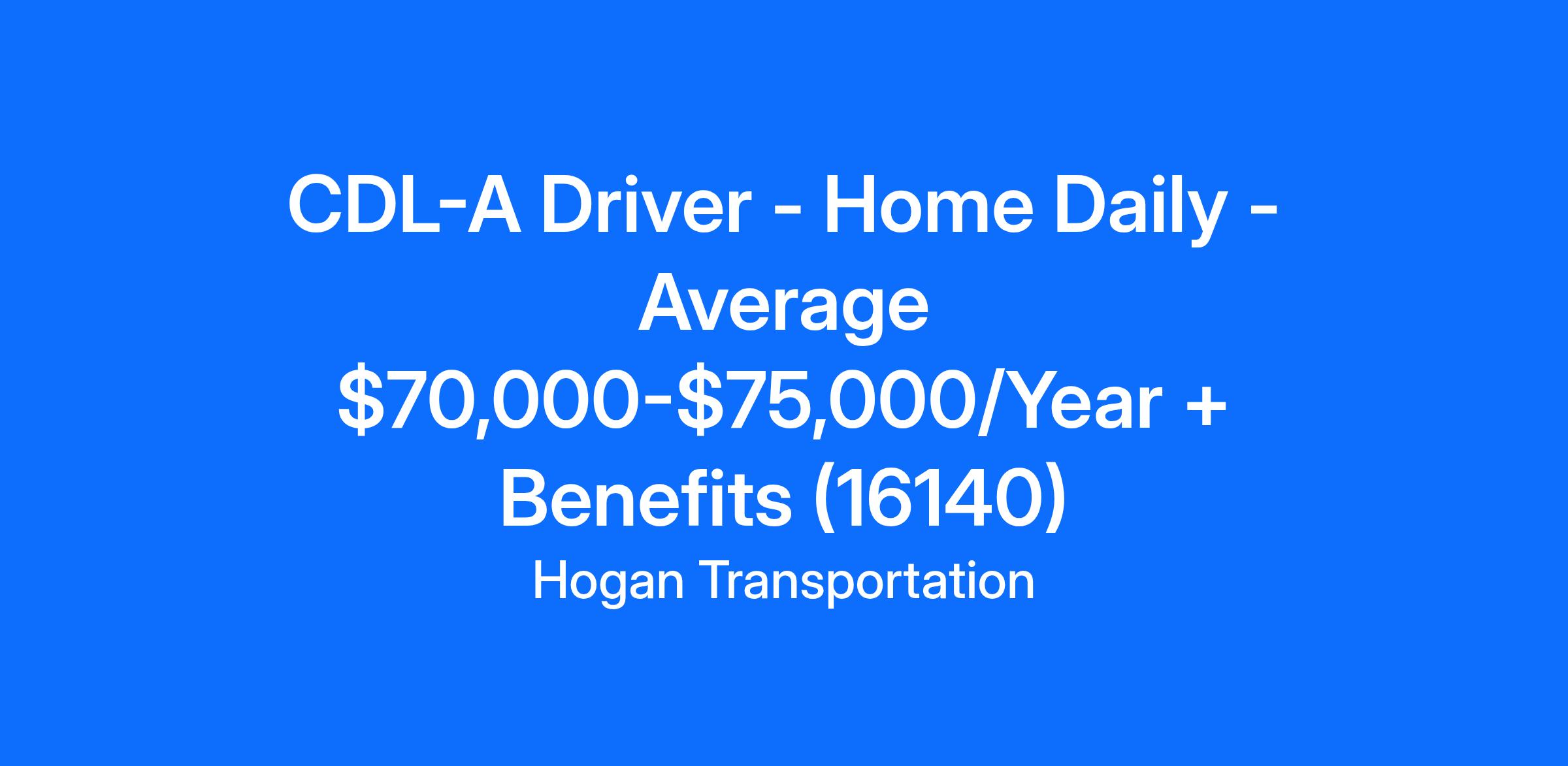 CDL-A Driver - Home Daily - Average $70,000-$75,000/Year + Benefits (16140)

Hogan Transportation